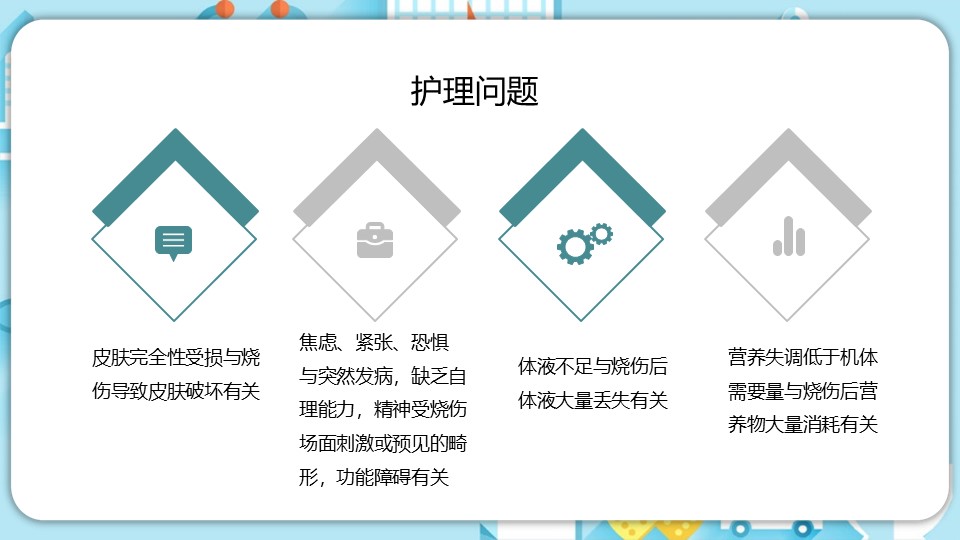 护理问题

皮肤完全性受损与烧伤导致皮肤破坏有关

焦虑、紧张、恐惧与突然发病，缺乏自理能力，精神受烧伤场面刺激或预见的畸形，功能障碍有关

体液不足与烧伤后体液大量丢失有关

营养失调低于机体需要量与烧伤后营养物大量消耗有关